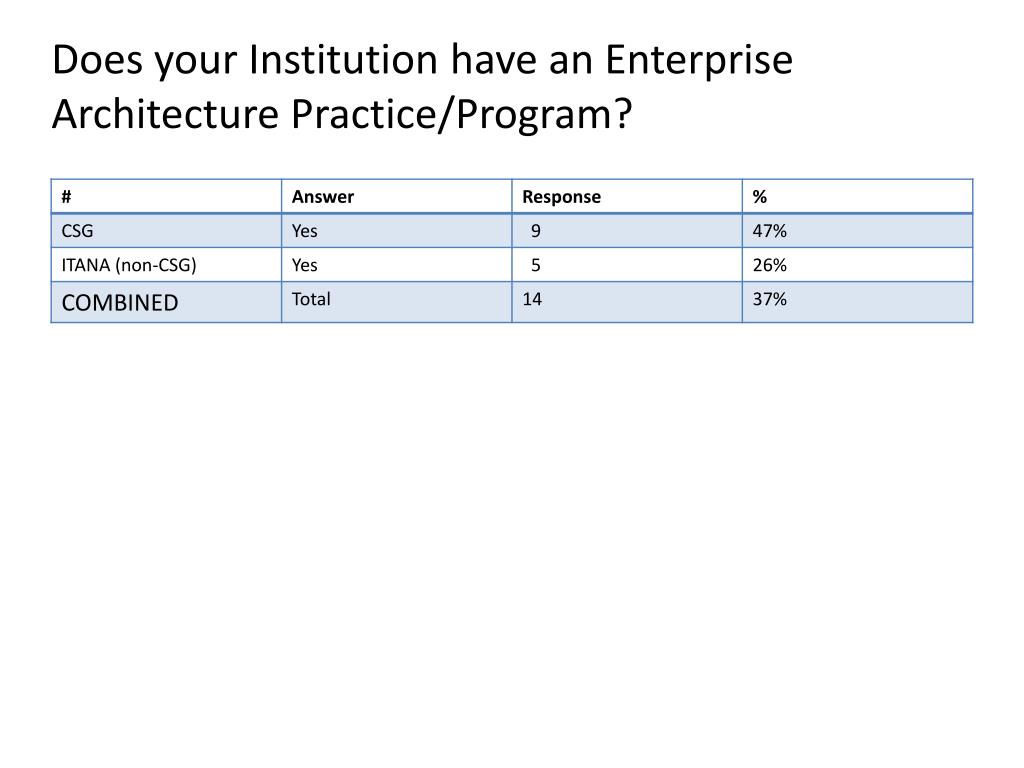 Does your Institution have an Enterprise Architecture Practice/Program?

| # | Answer | Response | % |
|---|---|---|---|
| CSG | Yes | 9 | 47% |
| ITANA (non-CSG) | Yes | 5 | 26% |
| COMBINED | Total | 14 | 37% |